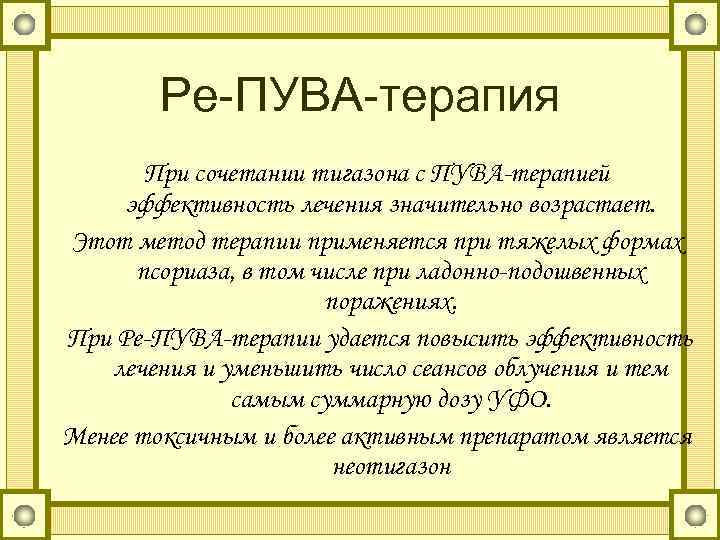 Ре-ПУВА-терапия

При сочетании тигазона с ПУВА-терапией эффективность лечения значительно возрастает.

Этот метод терапии применяется при тяжелых формах псориаза, в том числе при ладонно-подошвенных поражениях.

При Ре-ПУВА-терапии удается повысить эффективность лечения и уменьшить число сеансов облучения и тем самым суммарную дозу УФО.

Менее токсичным и более активным препаратом является неотигазон